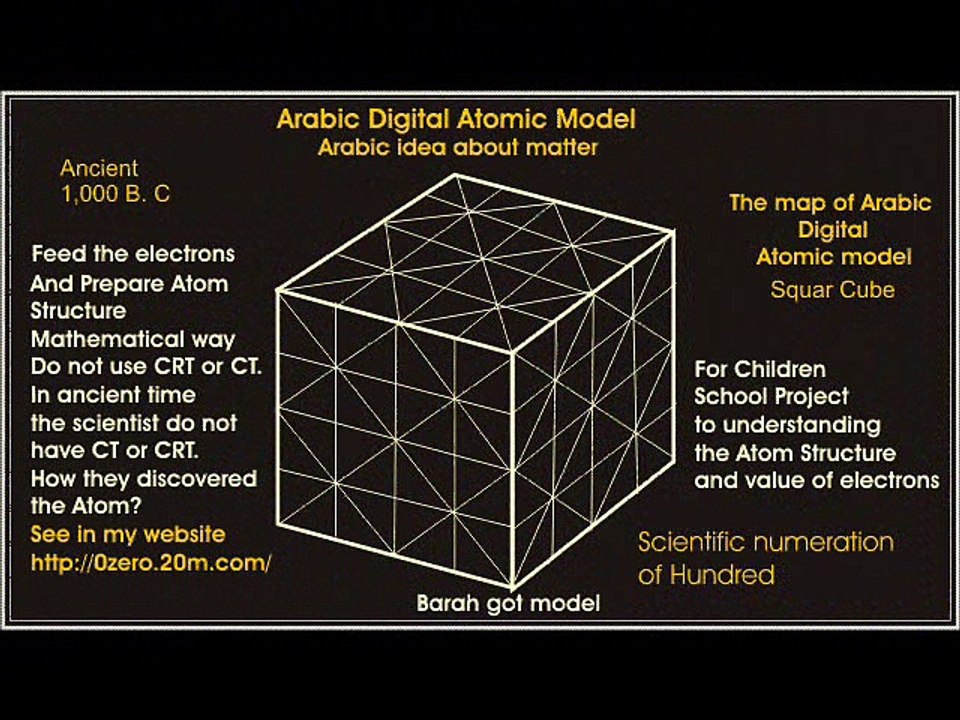 Arabic Digital Atomic Model
Arabic idea about matter

Ancient
1,000 B. C

Feed the electrons
And Prepare Atom Structure
Mathematical way
Do not use CRT or CT.
In ancient time
the scientist do not have CT or CRT.
How they discovered the Atom?
See in my website
http://0zero.20m.com/

The map of Arabic Digital Atomic model
Squar Cube

For Children
School Project
to understanding
the Atom Structure
and value of electrons

Scientific numeration of Hundred

Barah got model